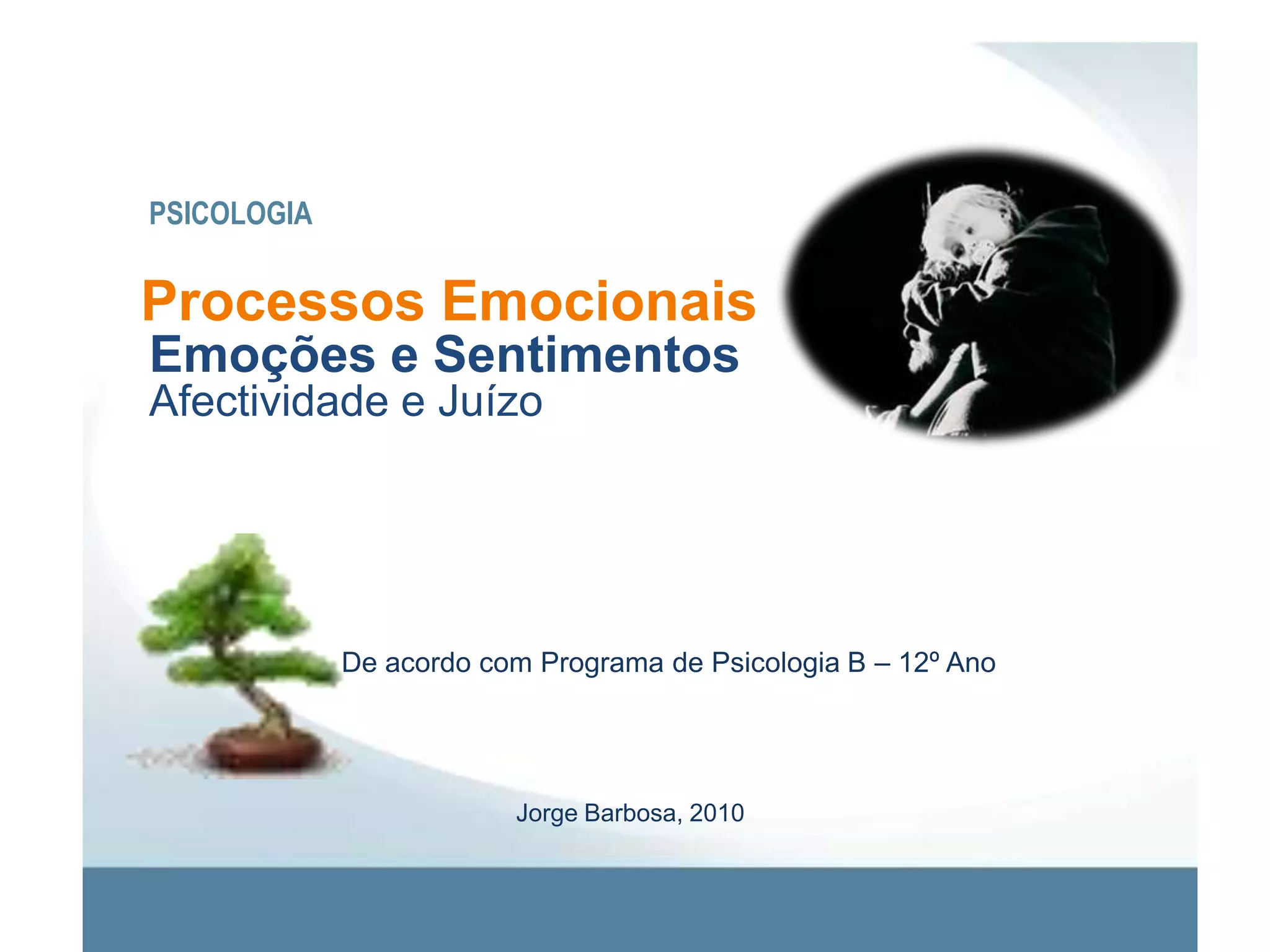 PSICOLOGIA

Processos Emocionais
Emoções e Sentimentos
Afectividade e Juízo

De acordo com Programa de Psicologia B – 12º Ano

Jorge Barbosa, 2010